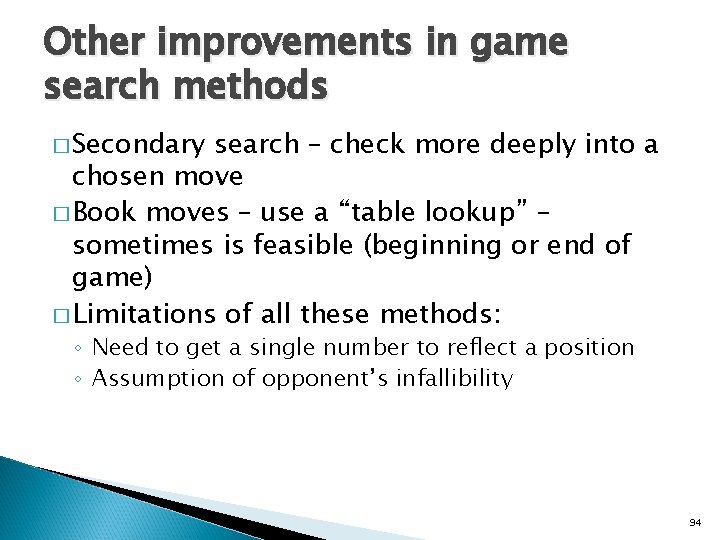 Other improvements in game search methods

□ Secondary search – check more deeply into a chosen move

□ Book moves – use a “table lookup” – sometimes is feasible (beginning or end of game)

□ Limitations of all these methods:

◦ Need to get a single number to reflect a position

◦ Assumption of opponent’s infallibility

94